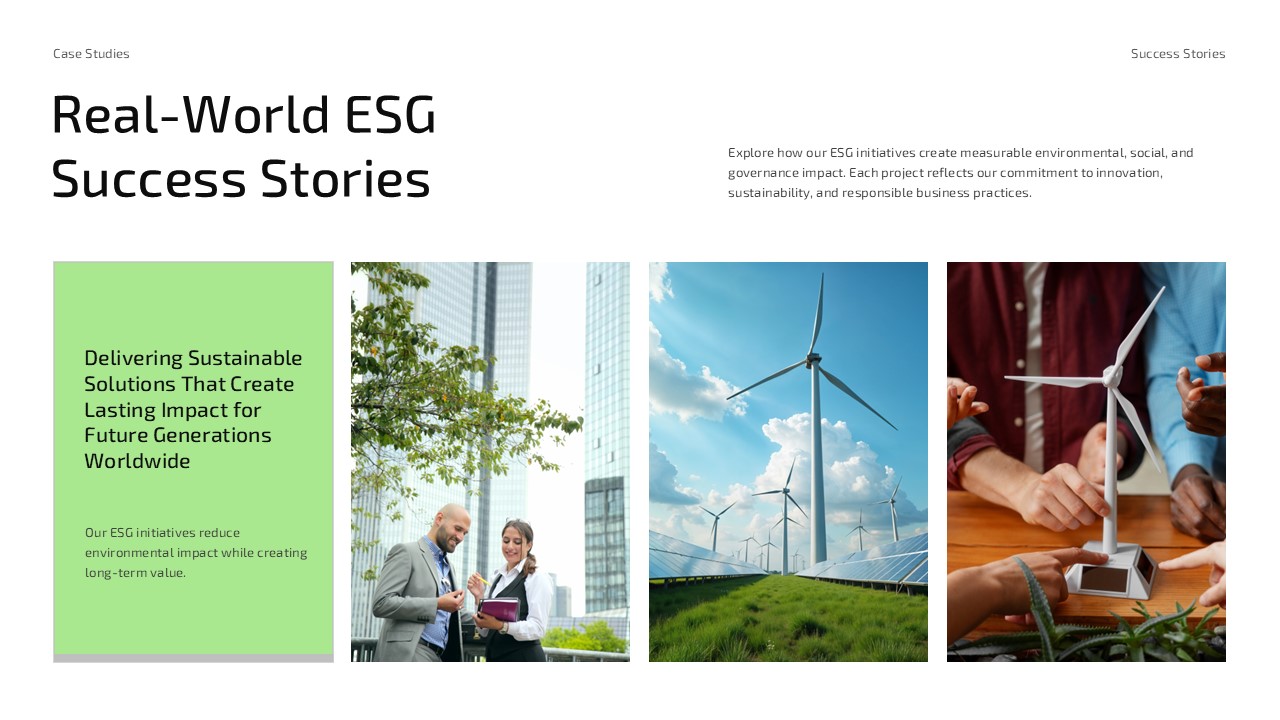 Case Studies

Success Stories

Real-World ESG Success Stories

Explore how our ESG initiatives create measurable environmental, social, and governance impact. Each project reflects our commitment to innovation, sustainability, and responsible business practices.

Delivering Sustainable Solutions That Create Lasting Impact for Future Generations Worldwide

Our ESG initiatives reduce environmental impact while creating long-term value.